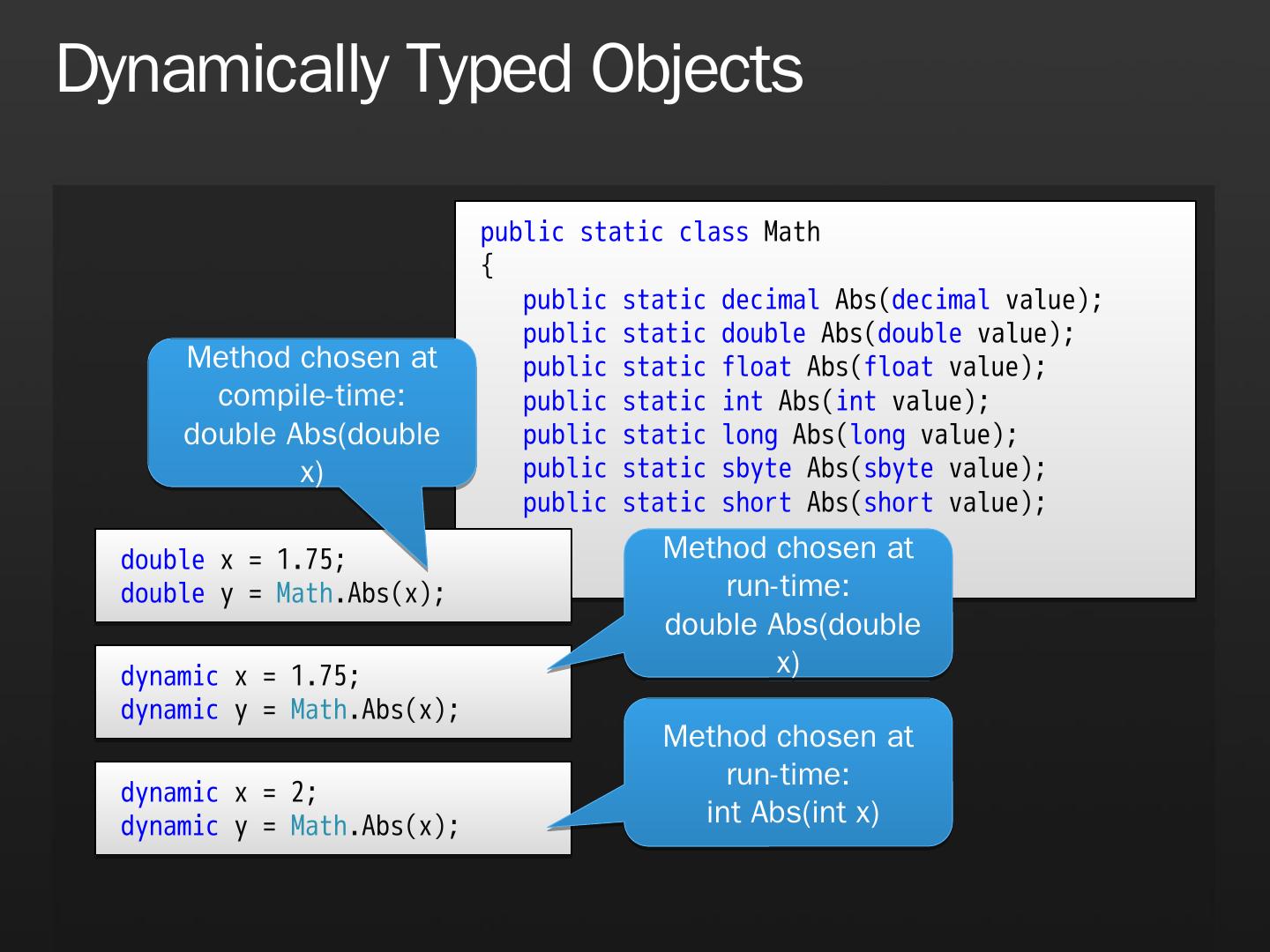 Dynamically Typed Objects

public static class Math
{
public static decimal Abs(decimal value);
public static double Abs(double value);
public static float Abs(float value);
public static int Abs(int value);
public static long Abs(long value);
public static sbyte Abs(sbyte value);
public static short Abs(short value);

Method chosen at compile-time: double Abs(double x)

double x = 1.75;
double y = Math.Abs(x);

Method chosen at run-time: double Abs(double x)

dynamic x = 1.75;
dynamic y = Math.Abs(x);

Method chosen at run-time: int Abs(int x)

dynamic x = 2;
dynamic y = Math.Abs(x);